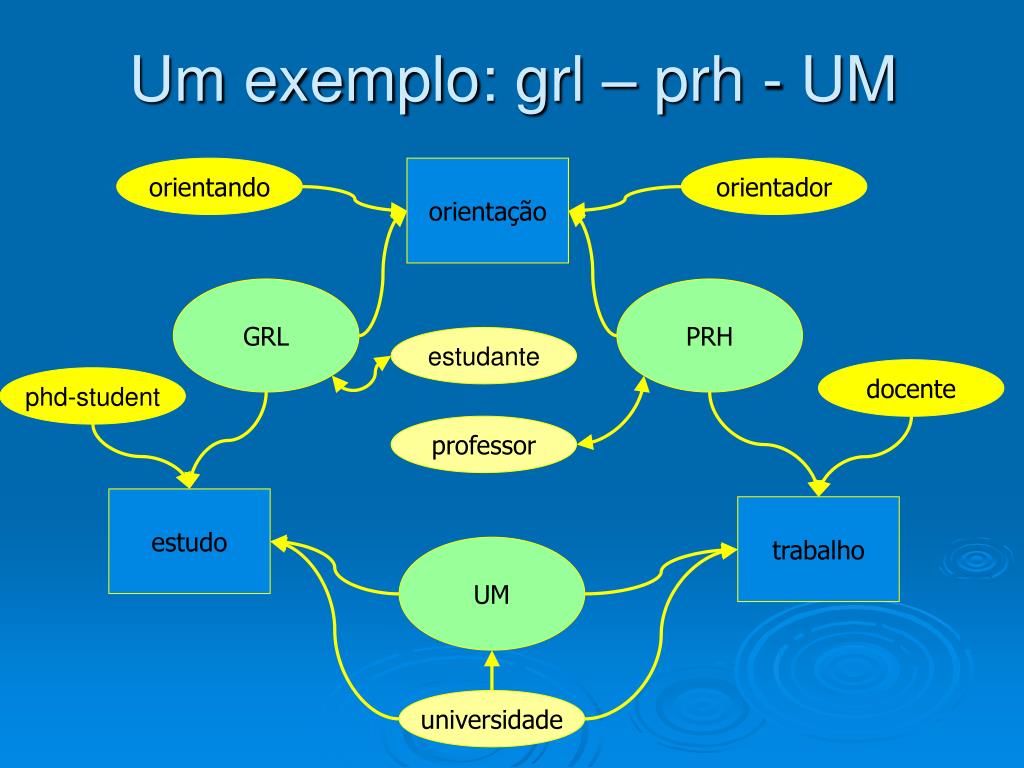 Um exemplo: grl – prh - UM

orientando

orientação

orientador

GRL

estudante

PRH

phd-student

docente

professor

estudo

trabalho

UM

universidade